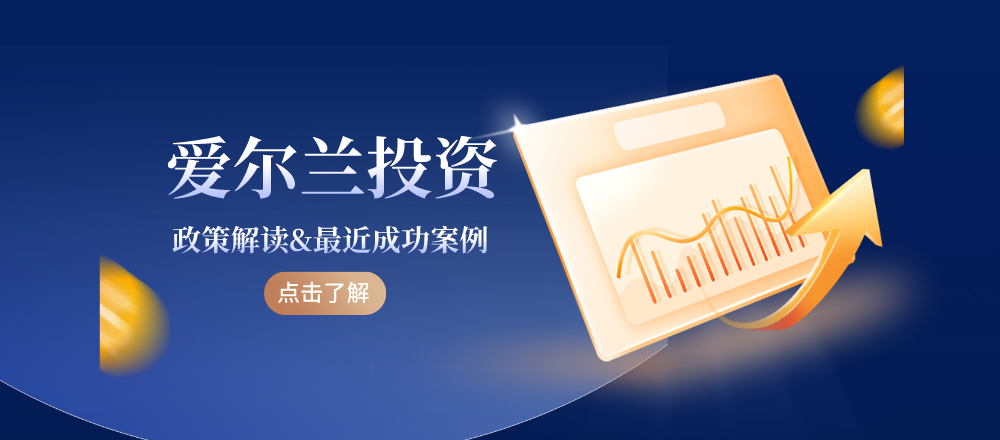 爱尔兰投资

政策解读&最近成功案例

点击了解